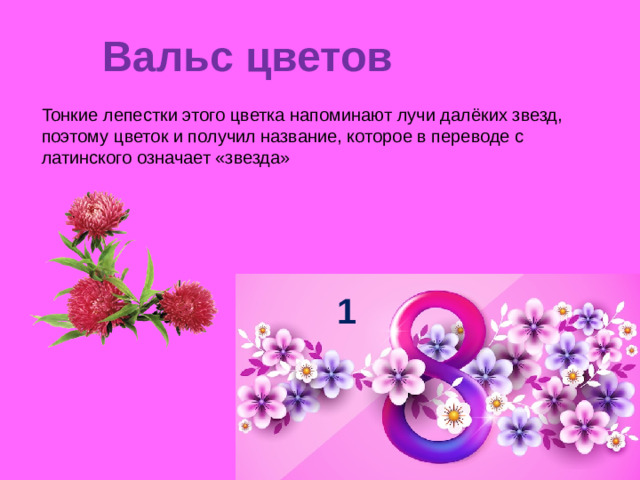 Вальс цветов

Тонкие лепестки этого цветка напоминают лучи далёких звезд, поэтому цветок и получил название, которое в переводе с латинского означает «звезда»

1

8